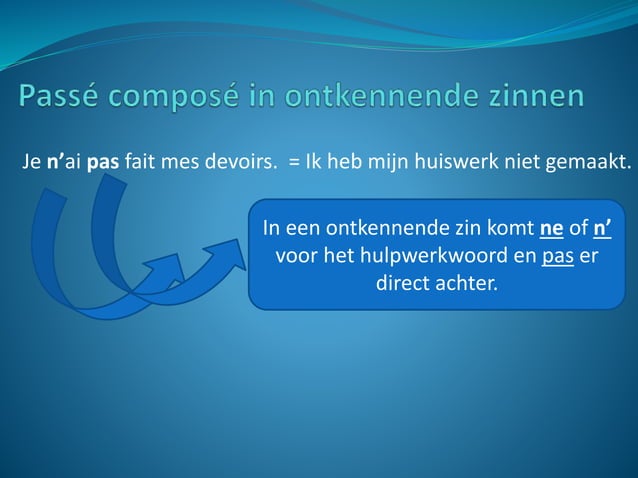 Passé composé in ontkennende zinnen

Je n'ai pas fait mes devoirs. = Ik heb mijn huiswerk niet gemaakt.

In een ontkennende zin komt ne of n' voor het hulpwerkwoord en pas er direct achter.